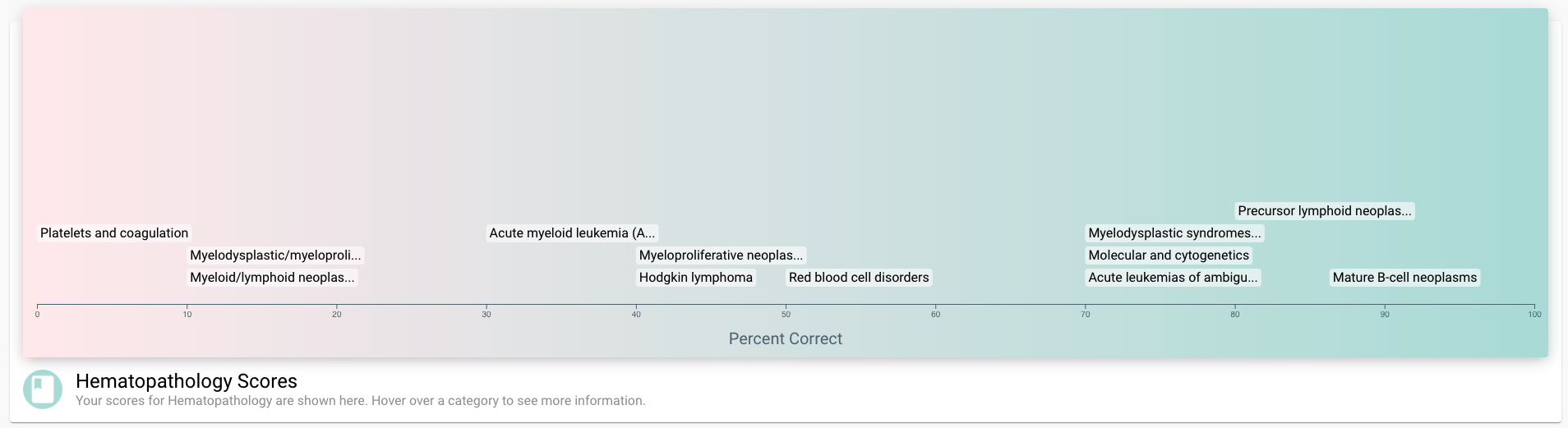 Precursor lymphoid neoplas...

Platelets and coagulation

Acute myeloid leukemia (A...

Myelodysplastic syndromes...

Myelodysplastic/myeloproli...

Myeloproliferative neoplas...

Molecular and cytogenetics

Myeloid/lymphoid neoplas...

Hodgkin lymphoma

Red blood cell disorders

Acute leukemias of ambigu...

Mature B-cell neoplasms

0 10 20 30 40 50 60 70 80 90 100

Percent Correct

Hematopathology Scores

Your scores for Hematopathology are shown here. Hover over a category to see more information.